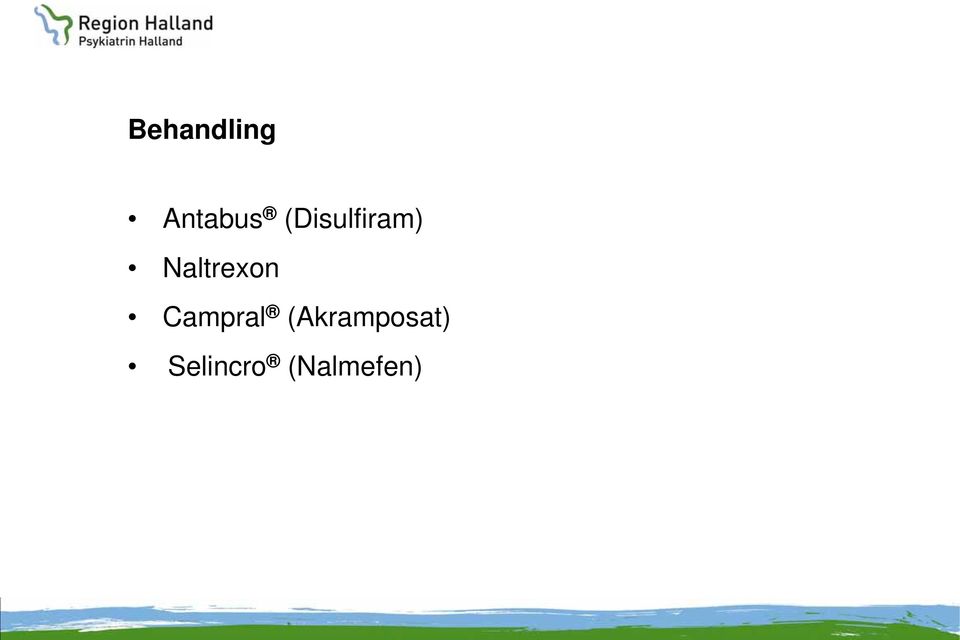 Region Halland
Psykiatrin Halland

Behandling

• Antabus® (Disulfiram)
• Naltrexon
• Campral® (Akramposat)
• Selincro® (Nalmefen)